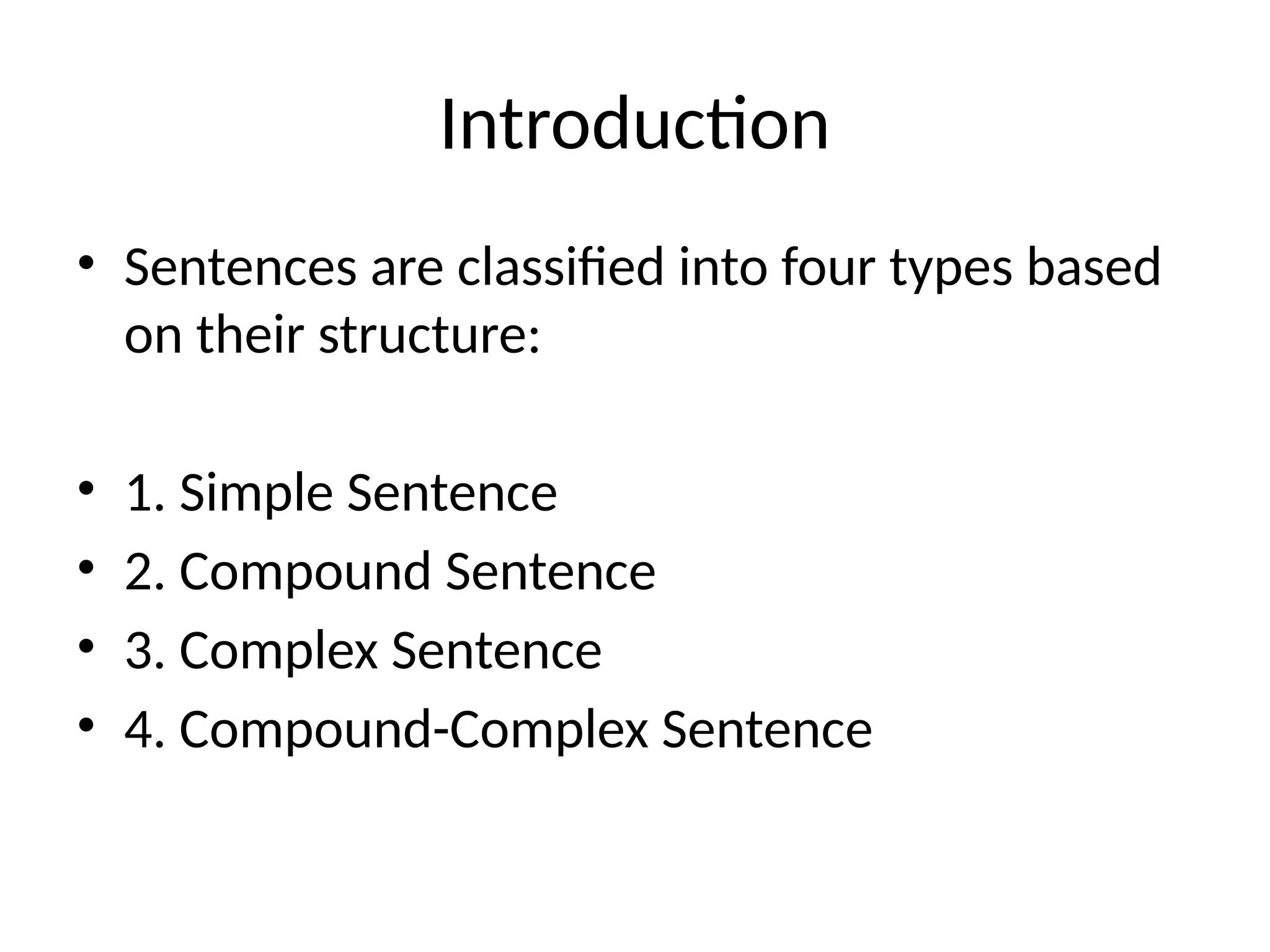 Introduction

• Sentences are classified into four types based on their structure:

• 1. Simple Sentence
• 2. Compound Sentence
• 3. Complex Sentence
• 4. Compound-Complex Sentence